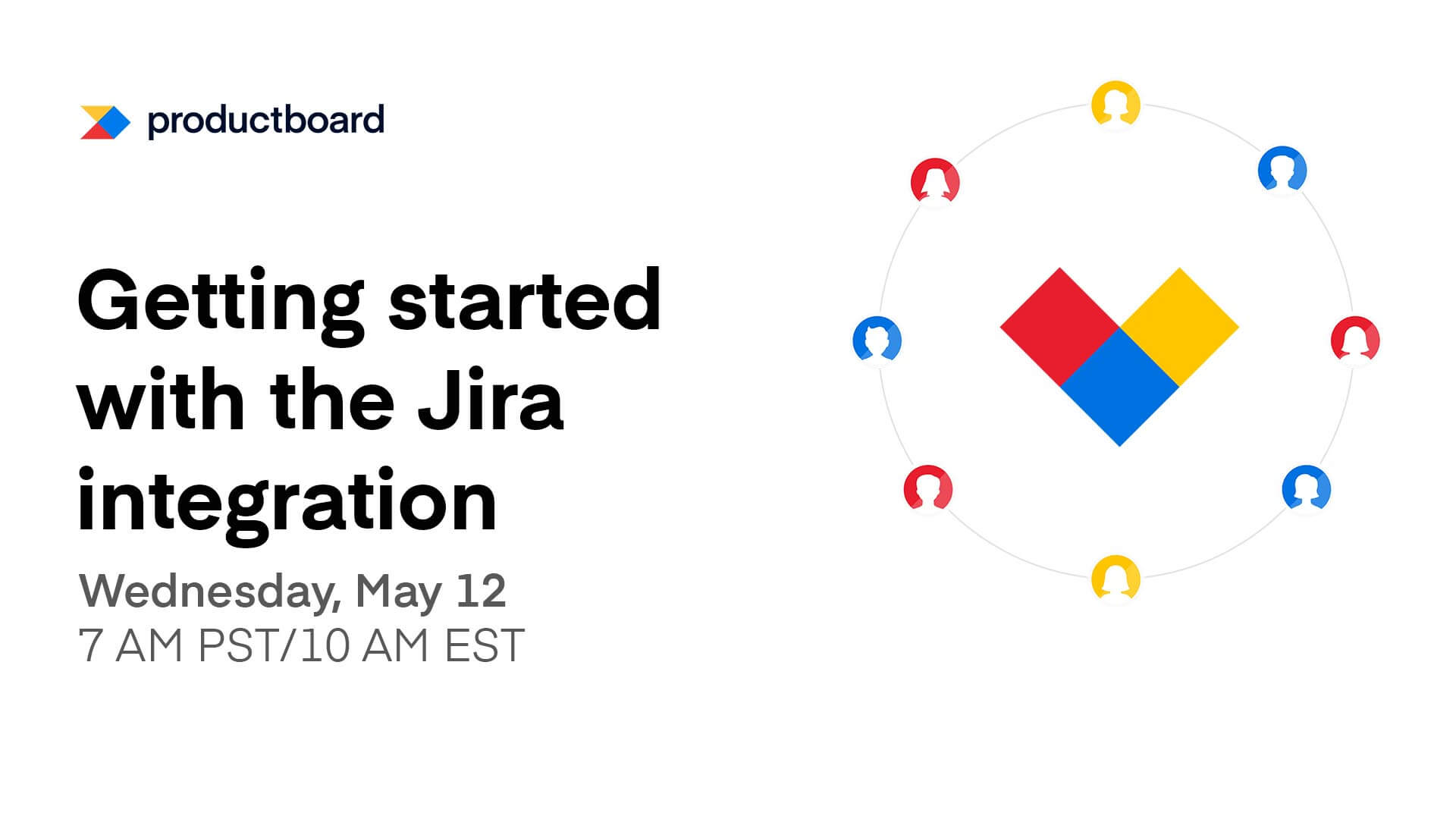 productboard

Getting started with the Jira integration

Wednesday, May 12
7 AM PST/10 AM EST